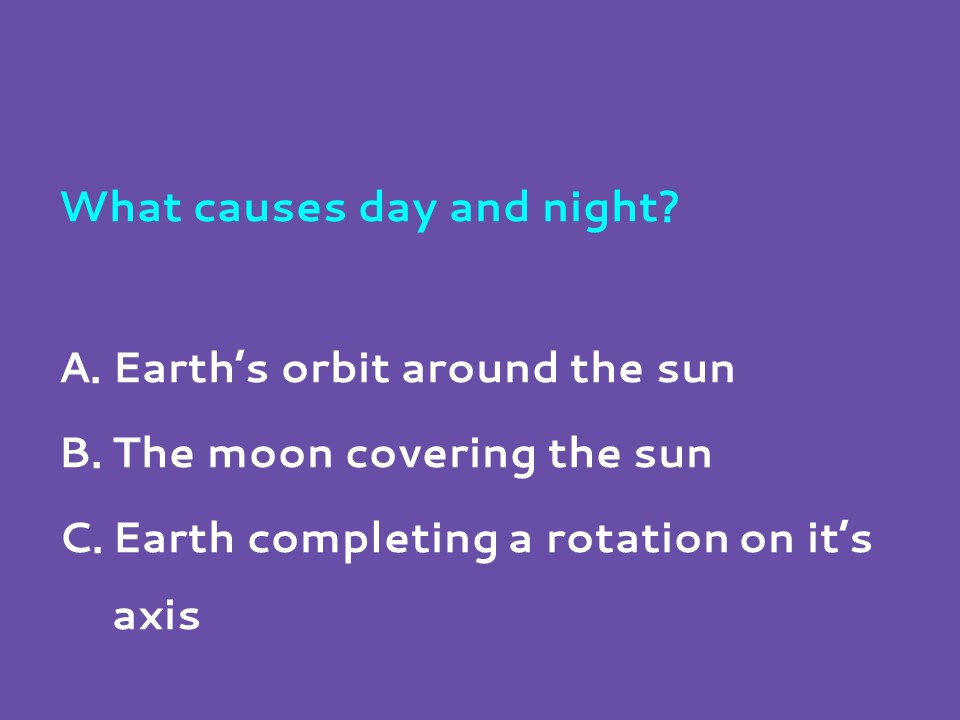 What causes day and night?

A. Earth’s orbit around the sun
B. The moon covering the sun
C. Earth completing a rotation on it’s axis